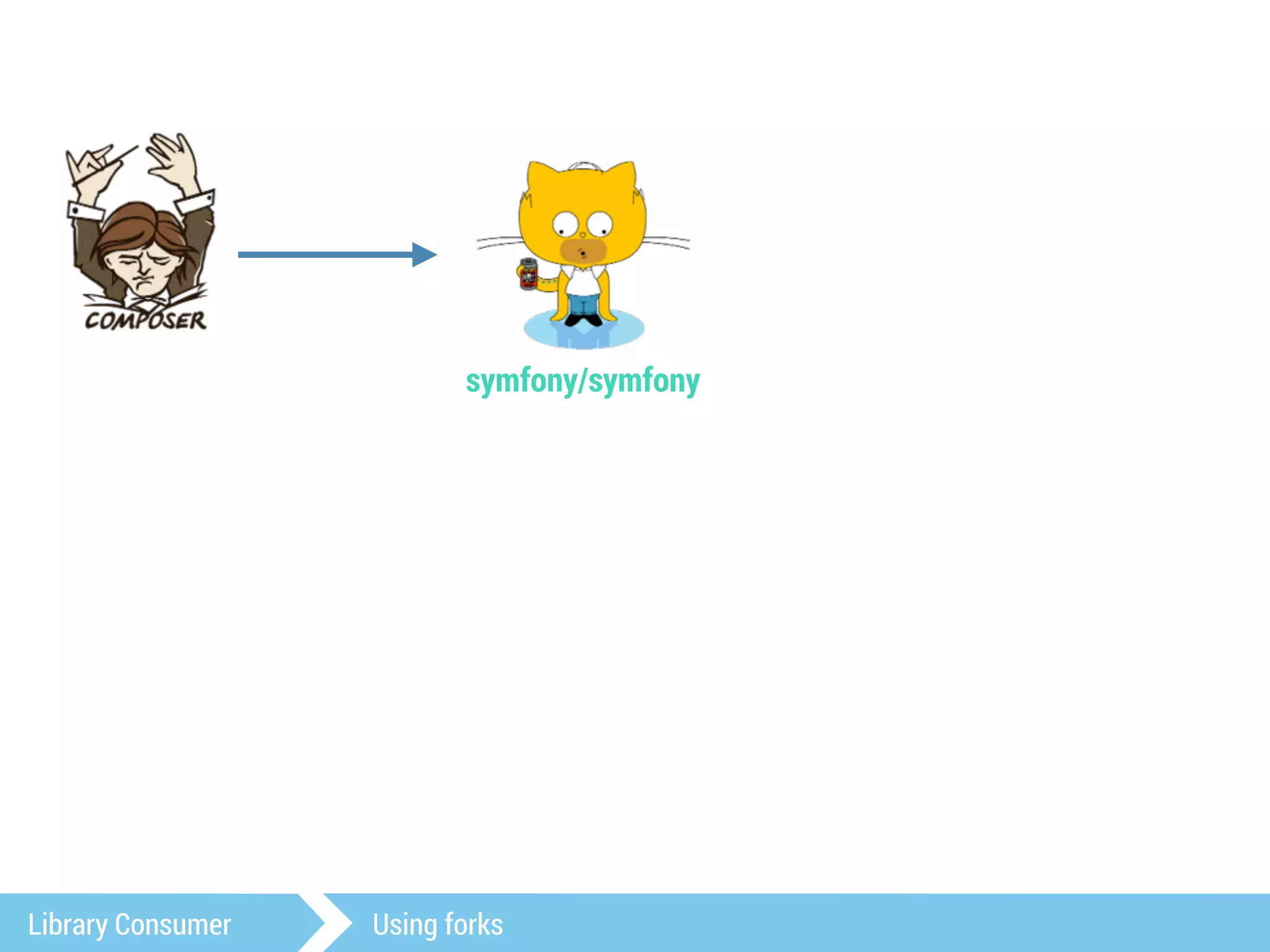 COMPOSER

symfony/symfony

Library Consumer

Using forks